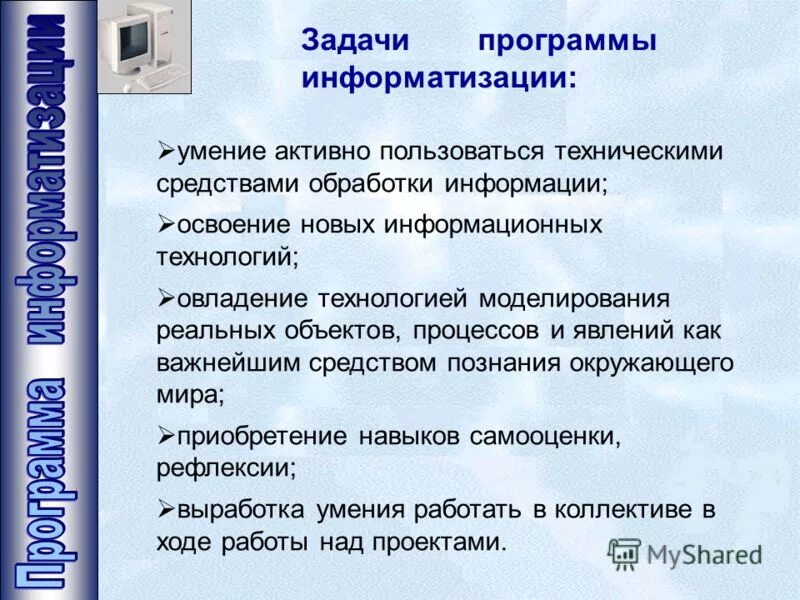 Программа информатизации

Задачи программы информатизации:

➢умение активно пользоваться техническими средствами обработки информации;

➢освоение новых информационных технологий;

➢овладение технологией моделирования реальных объектов, процессов и явлений как важнейшим средством познания окружающего мира;

➢приобретение навыков самооценки, рефлексии;

➢выработка умения работать в коллективе в ходе работы над проектами.

MyShared